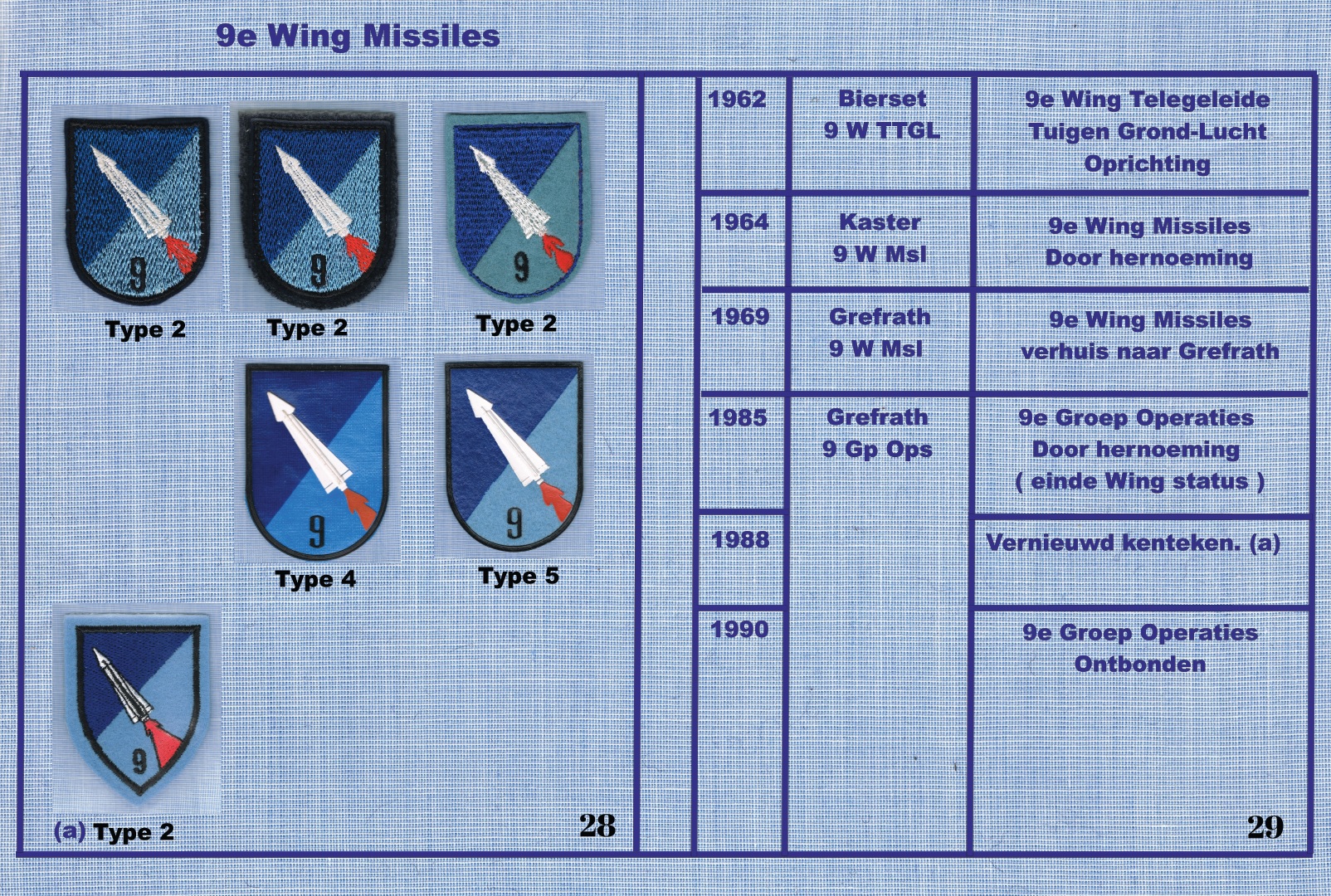 9e Wing Missiles

9

Type 2

9

Type 2

9

Type 2

9

Type 4

9

Type 5

9

(a) Type 2

28

| 1962 | Bierset 9 W TTGL | 9e Wing Telegeleide Tuigen Grond-Lucht Oprichting |
|---|---|---|
| 1964 | Kaster 9 W Msl | 9e Wing Missiles Door hernoeming |
| 1969 | Grefrath 9 W Msl | 9e Wing Missiles verhuis naar Grefrath |
| 1985 | Grefrath 9 Gp Ops | 9e Groep Operaties Door hernoeming ( einde Wing status ) |
| 1988 | | Vernieuwd kenteken. (a) |
| 1990 | | 9e Groep Operaties Ontbonden |

29